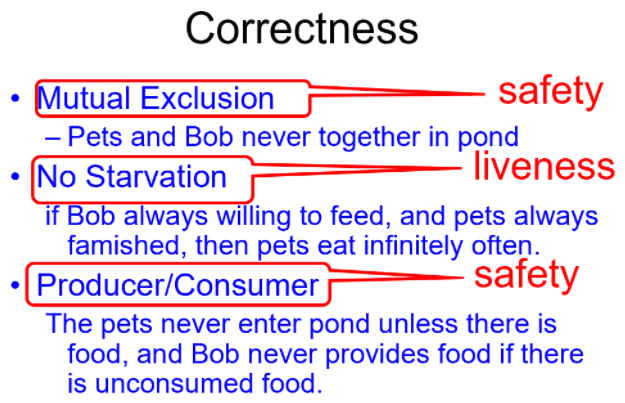 Correctness

• Mutual Exclusion

safety

– Pets and Bob never together in pond

• No Starvation

liveness

if Bob always willing to feed, and pets always famished, then pets eat infinitely often.

• Producer/Consumer

safety

The pets never enter pond unless there is food, and Bob never provides food if there is unconsumed food.